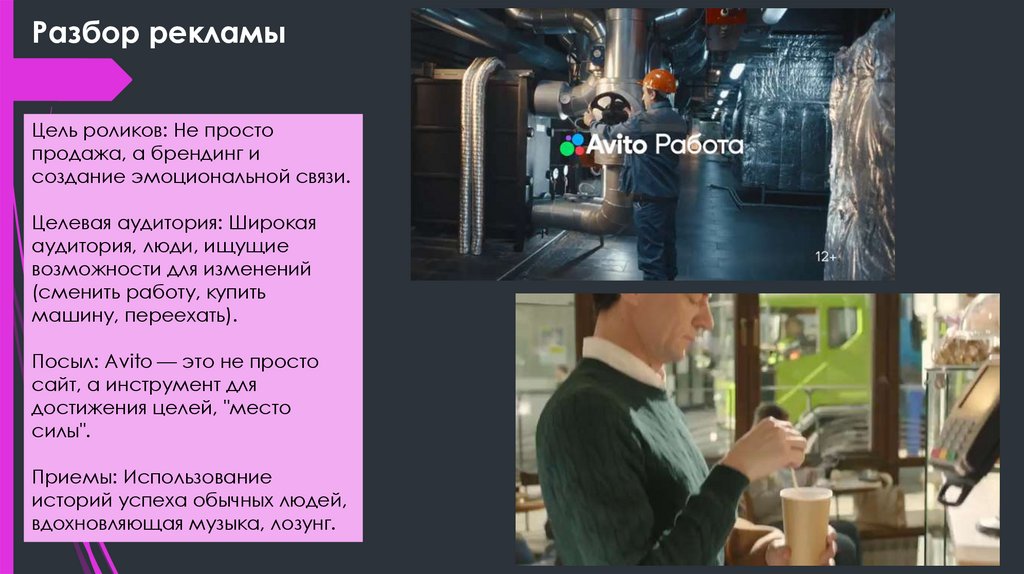 Разбор рекламы

Цель роликов: Не просто продажа, а брендинг и создание эмоциональной связи.

Целевая аудитория: Широкая аудитория, люди, ищущие возможности для изменений (сменить работу, купить машину, переехать).

Посыл: Avito — это не просто сайт, а инструмент для достижения целей, "место силы".

Приемы: Использование историй успеха обычных людей, вдохновляющая музыка, лозунг.

Avito Работа

12+